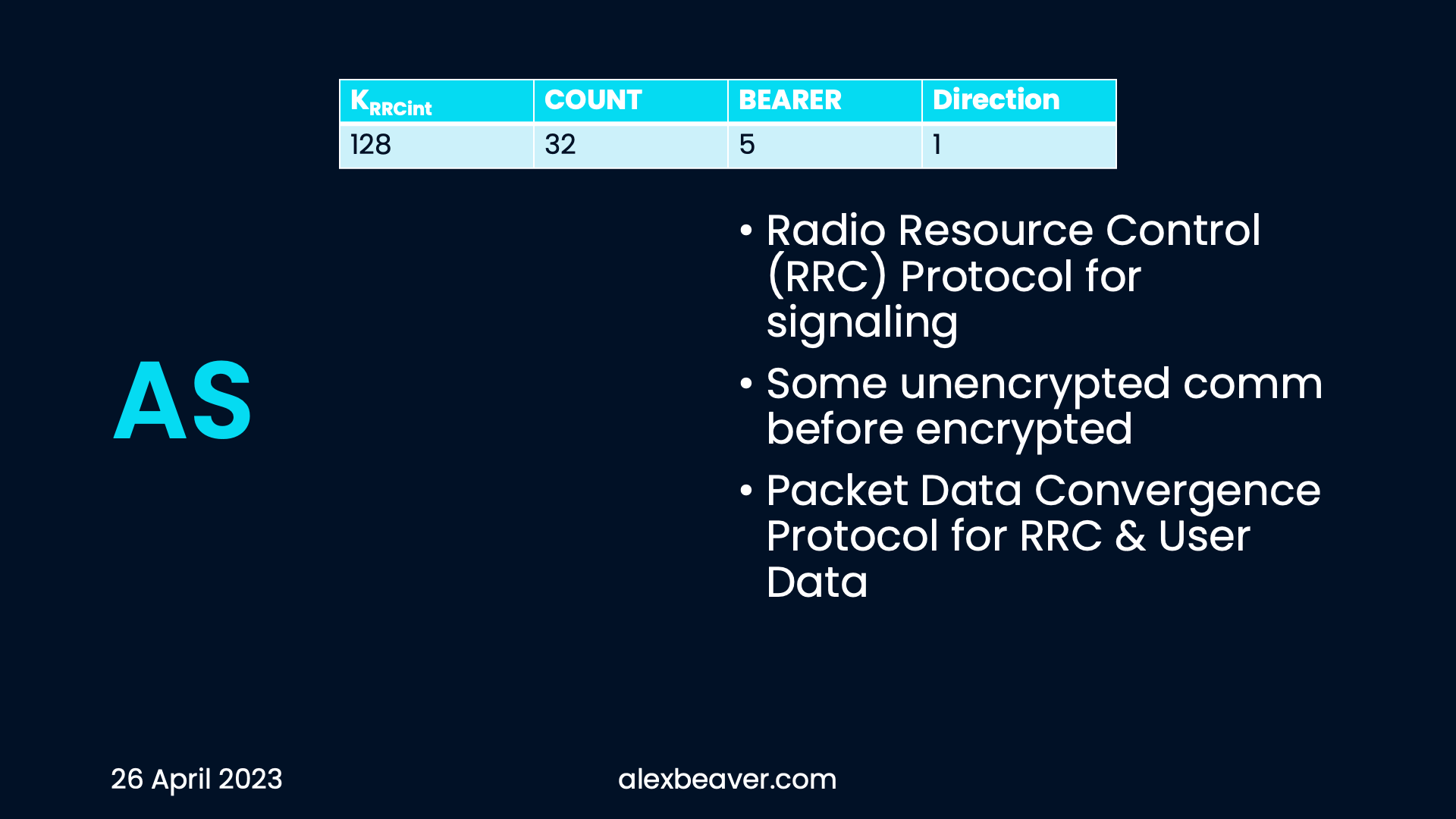 | $K_{RRCint}$ | COUNT | BEARER | Direction |
|---|---|---|---|
| 128 | 32 | 5 | 1 |

AS

• Radio Resource Control (RRC) Protocol for signaling

• Some unencrypted comm before encrypted

• Packet Data Convergence Protocol for RRC & User Data

26 April 2023

alexbeaver.com